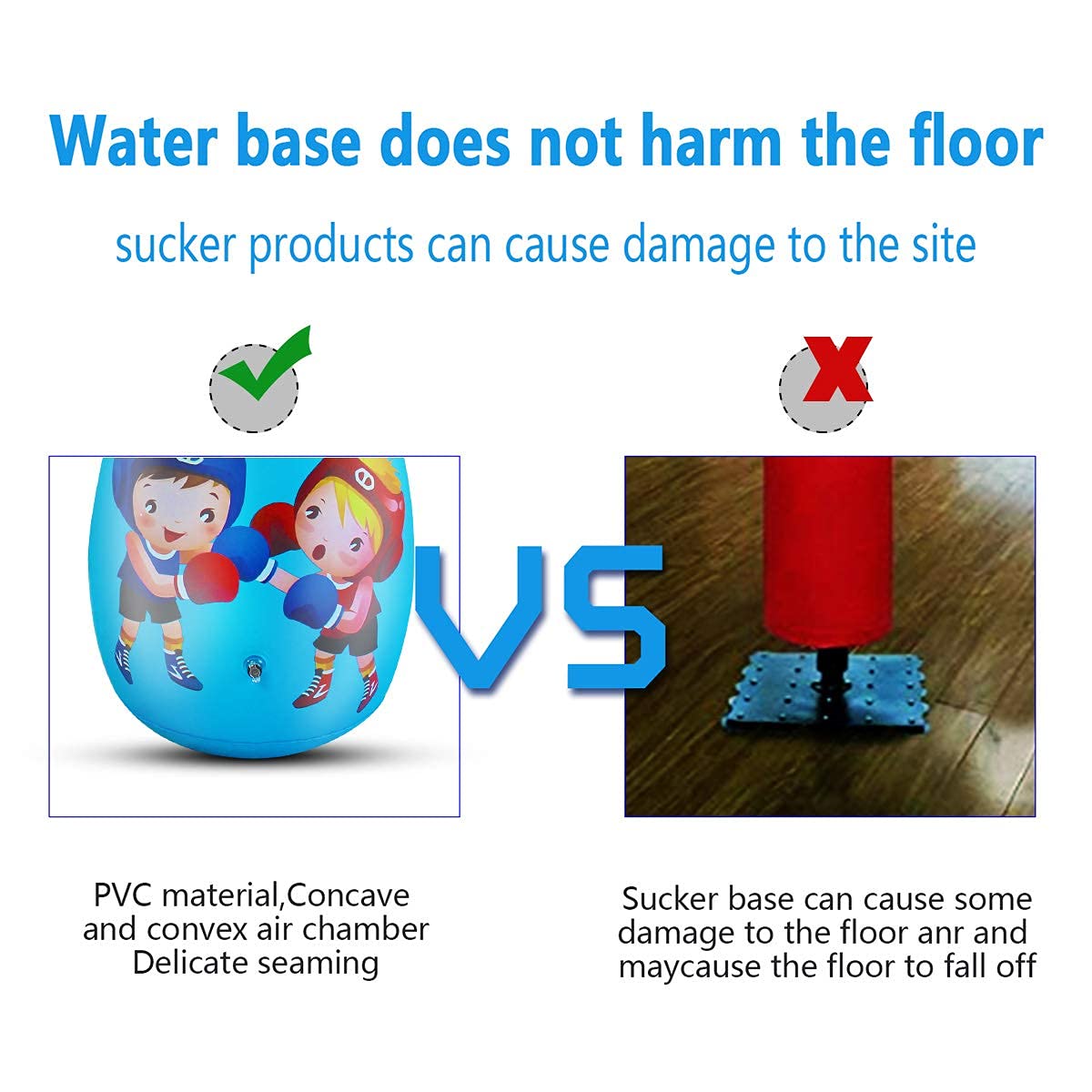 Water base does not harm the floor

sucker products can cause damage to the site

VS

PVC material,Concave and convex air chamber Delicate seaming

Sucker base can cause some damage to the floor anr and maycause the floor to fall off